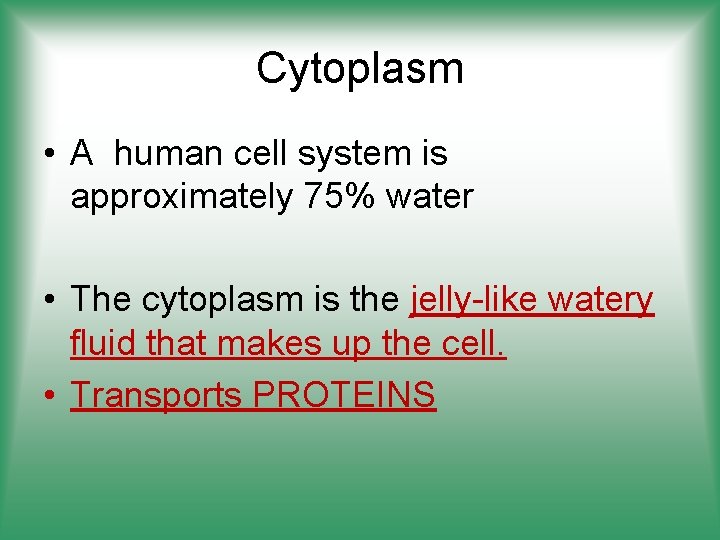 Cytoplasm

• A human cell system is approximately 75% water

• The cytoplasm is the jelly-like watery fluid that makes up the cell.

• Transports PROTEINS